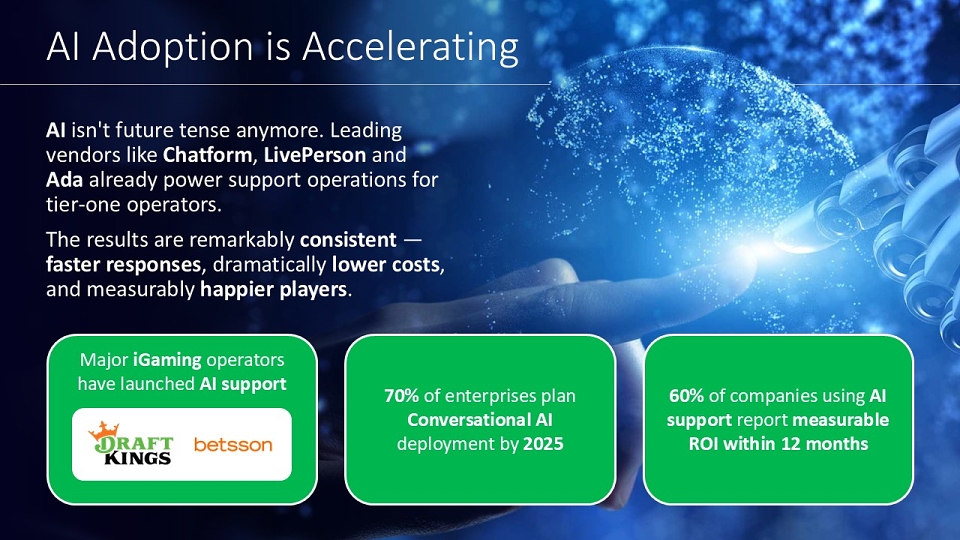 AI Adoption is Accelerating

AI isn't future tense anymore. Leading vendors like Chatform, LivePerson and Ada already power support operations for tier-one operators.

The results are remarkably consistent — faster responses, dramatically lower costs, and measurably happier players.

Major iGaming operators have launched AI support

DRAFT KINGS betsson

70% of enterprises plan Conversational AI deployment by 2025

60% of companies using AI support report measurable ROI within 12 months